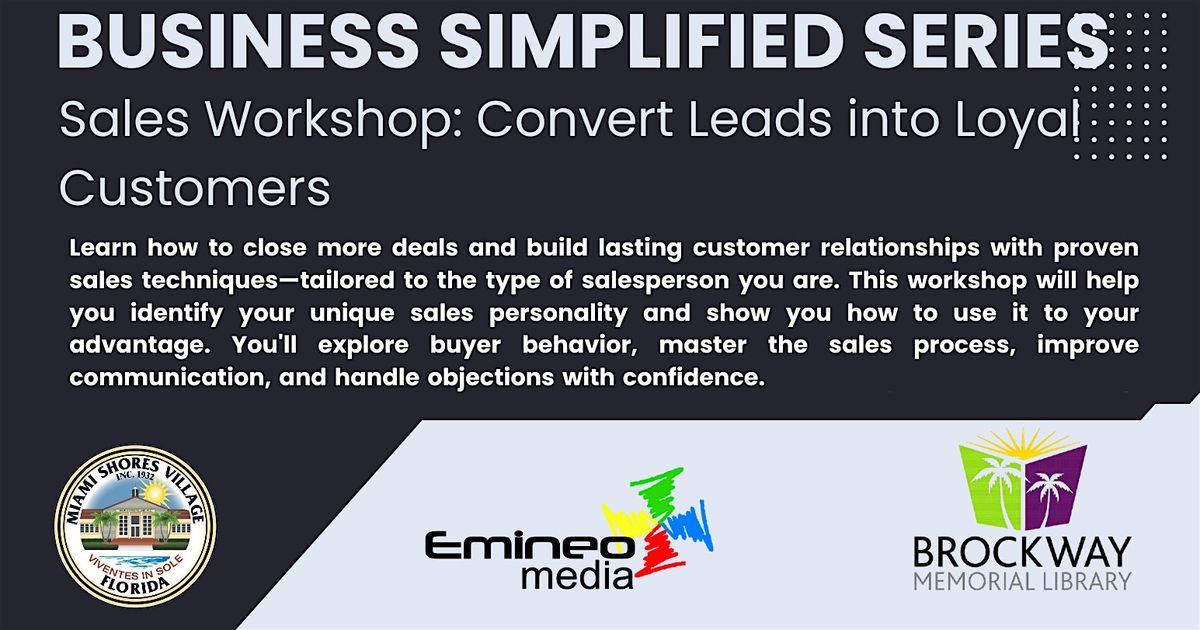 BUSINESS SIMPLIFIED SERIES

Sales Workshop: Convert Leads into Loyal Customers

Learn how to close more deals and build lasting customer relationships with proven sales techniques—tailored to the type of salesperson you are. This workshop will help you identify your unique sales personality and show you how to use it to your advantage. You'll explore buyer behavior, master the sales process, improve communication, and handle objections with confidence.

MIAMI SHORES VILLAGE
INC. 1932
VIVENTES IN SOLE
FLORIDA

Emineo media

BROCKWAY
MEMORIAL LIBRARY